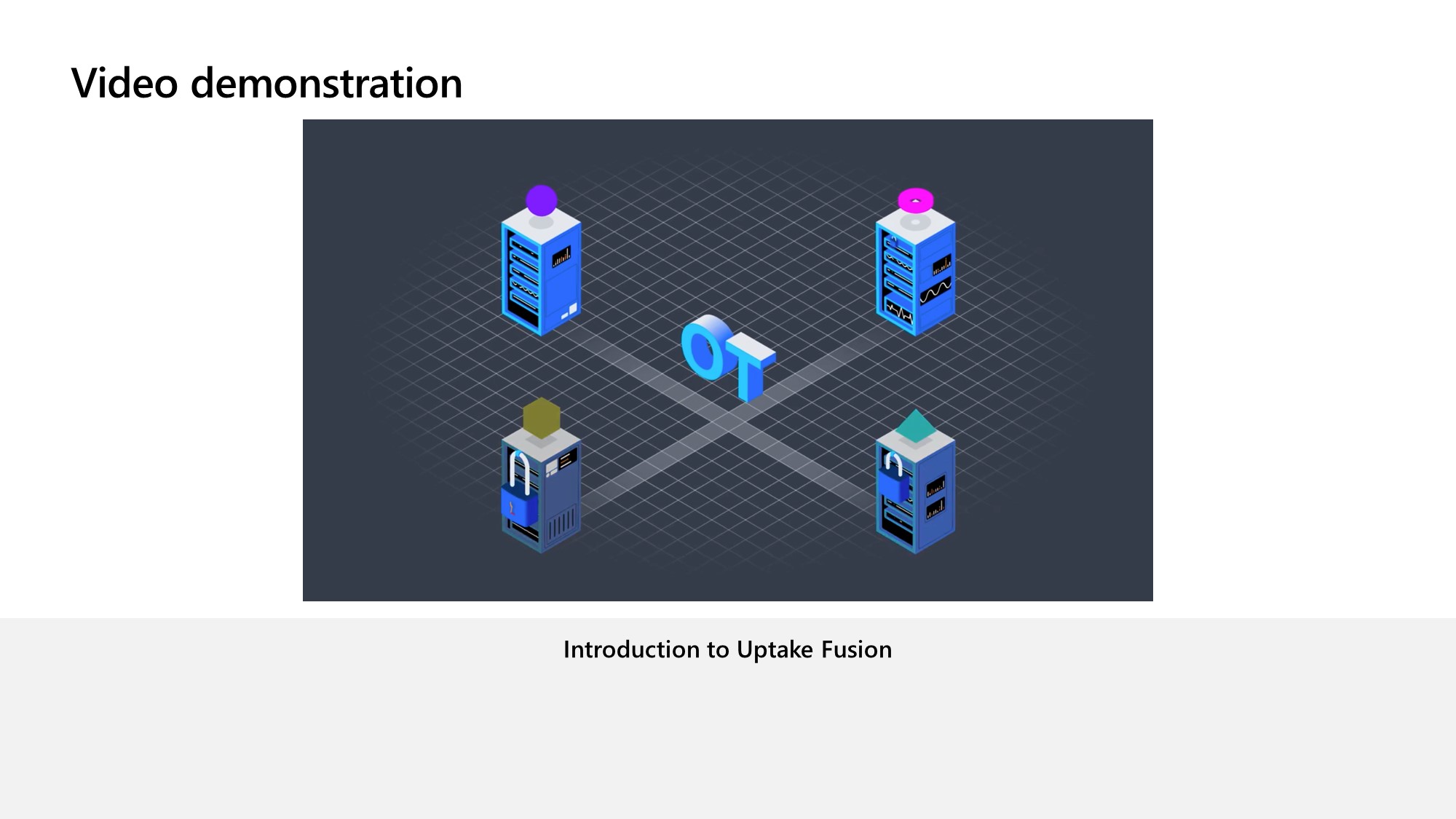 Video demonstration

OT

Introduction to Uptake Fusion